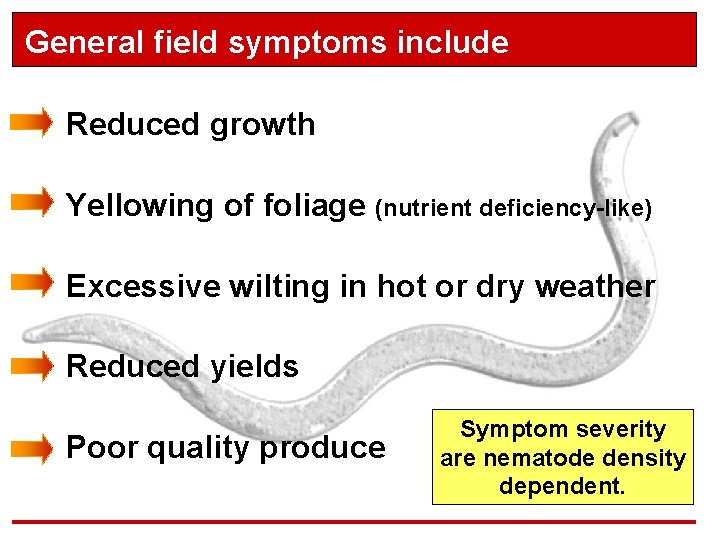 General field symptoms include

Reduced growth

Yellowing of foliage (nutrient deficiency-like)

Excessive wilting in hot or dry weather

Reduced yields

Poor quality produce

Symptom severity are nematode density dependent.